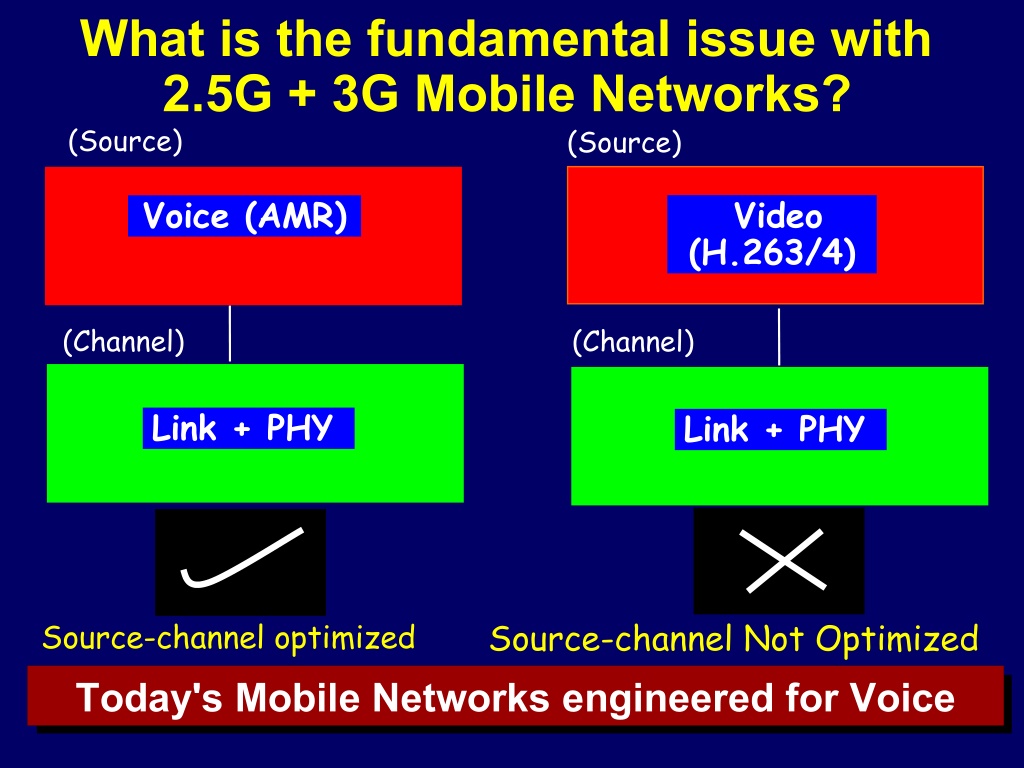 What is the fundamental issue with 2.5G + 3G Mobile Networks?

(Source)

Voice (AMR)

(Channel)

Link + PHY

Source-channel optimized

(Source)

Video (H.263/4)

(Channel)

Link + PHY

Source-channel Not Optimized

Today's Mobile Networks engineered for Voice